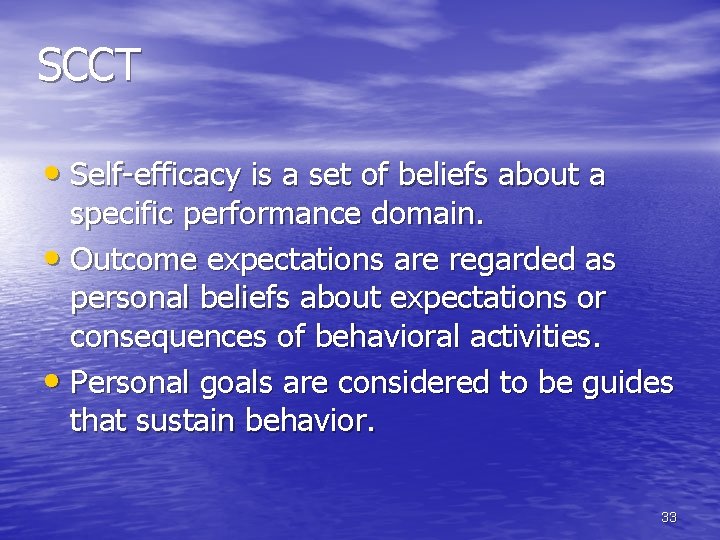 SCCT

• Self-efficacy is a set of beliefs about a specific performance domain.
• Outcome expectations are regarded as personal beliefs about expectations or consequences of behavioral activities.
• Personal goals are considered to be guides that sustain behavior.

33